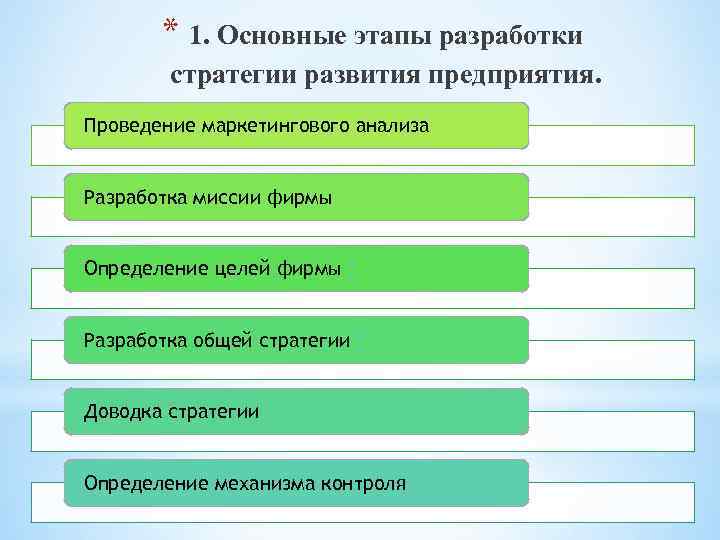 * 1. Основные этапы разработки стратегии развития предприятия.

Проведение маркетингового анализа

Разработка миссии фирмы

Определение целей фирмы

Разработка общей стратегии

Доводка стратегии

Определение механизма контроля